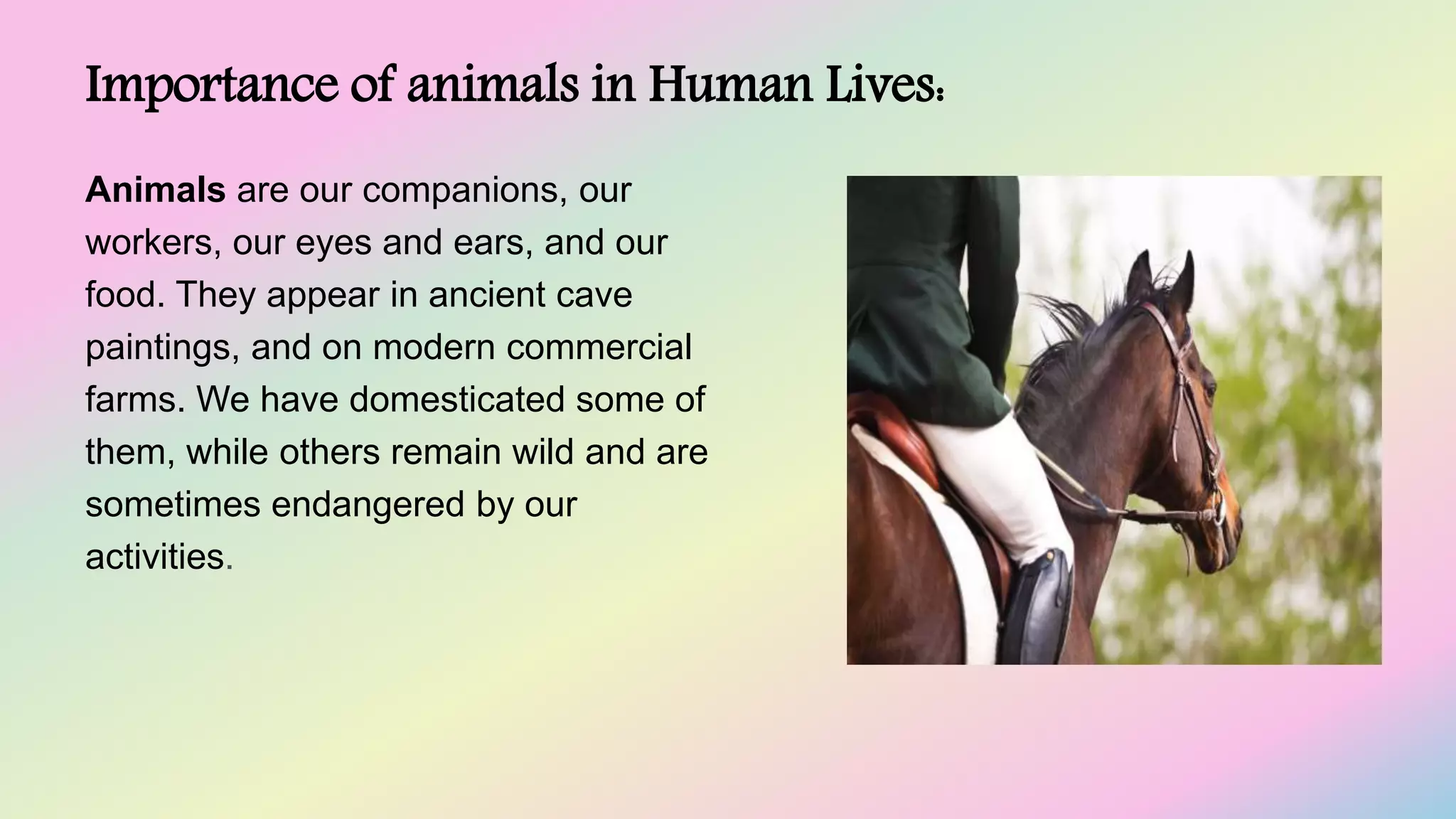 Importance of animals in Human Lives:

Animals are our companions, our workers, our eyes and ears, and our food. They appear in ancient cave paintings, and on modern commercial farms. We have domesticated some of them, while others remain wild and are sometimes endangered by our activities.